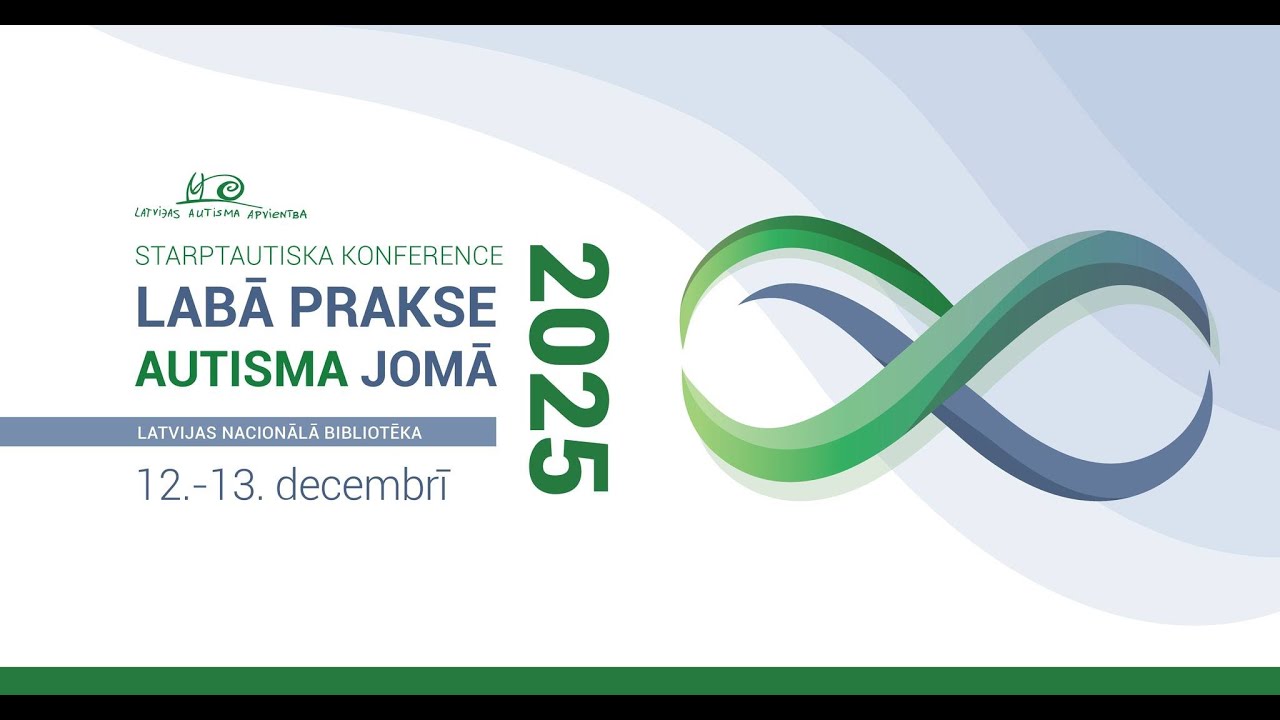 LATVIJAS AUTISMA APVIENĪBA

STARPTAUTISKA KONFERENCE
LABĀ PRAKSE
AUTISMA JOMĀ

2025

LATVIJAS NACIONĀLĀ BIBLIOTĒKA

12.-13. decembrī